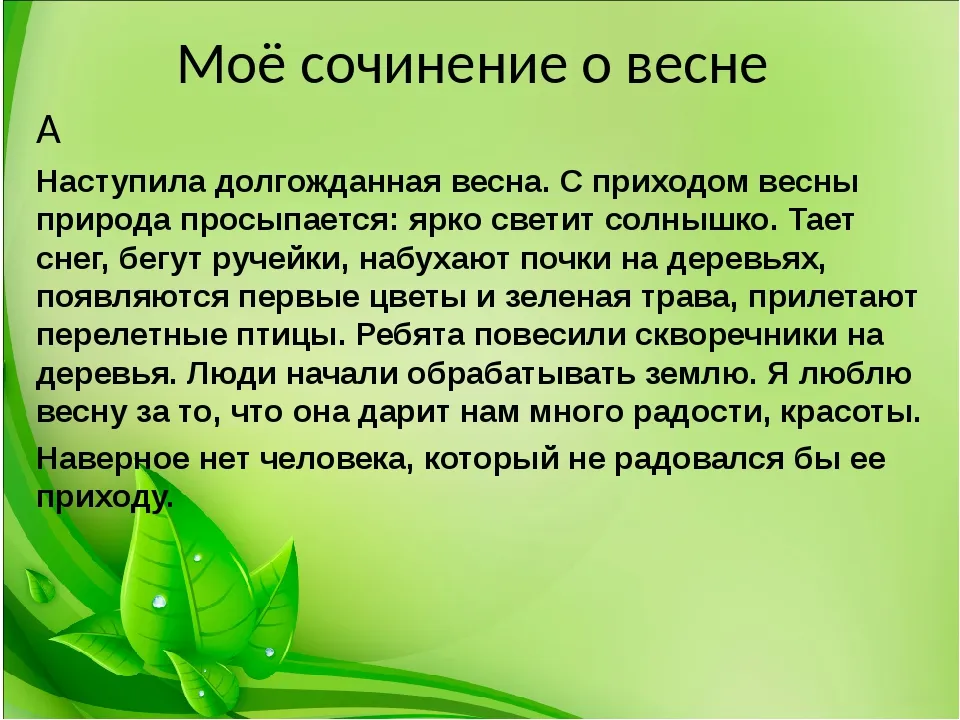 Моё сочинение о весне

А

Наступила долгожданная весна. С приходом весны природа просыпается: ярко светит солнышко. Тает снег, бегут ручейки, набухают почки на деревьях, появляются первые цветы и зеленая трава, прилетают перелетные птицы. Ребята повесили скворечники на деревья. Люди начали обрабатывать землю. Я люблю весну за то, что она дарит нам много радости, красоты.

Наверное нет человека, который не радовался бы ее приходу.